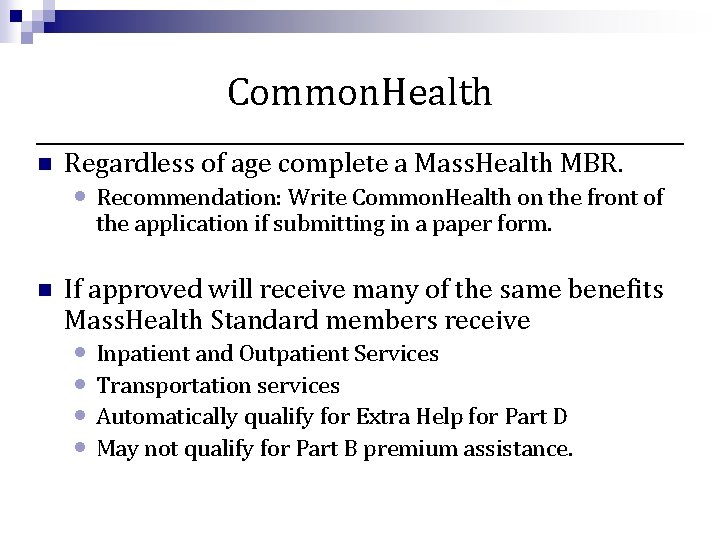 CommonHealth

Regardless of age complete a MassHealth MBR.

Recommendation: Write CommonHealth on the front of the application if submitting in a paper form.

If approved will receive many of the same benefits MassHealth Standard members receive

Inpatient and Outpatient Services

Transportation services

Automatically qualify for Extra Help for Part D

May not qualify for Part B premium assistance.